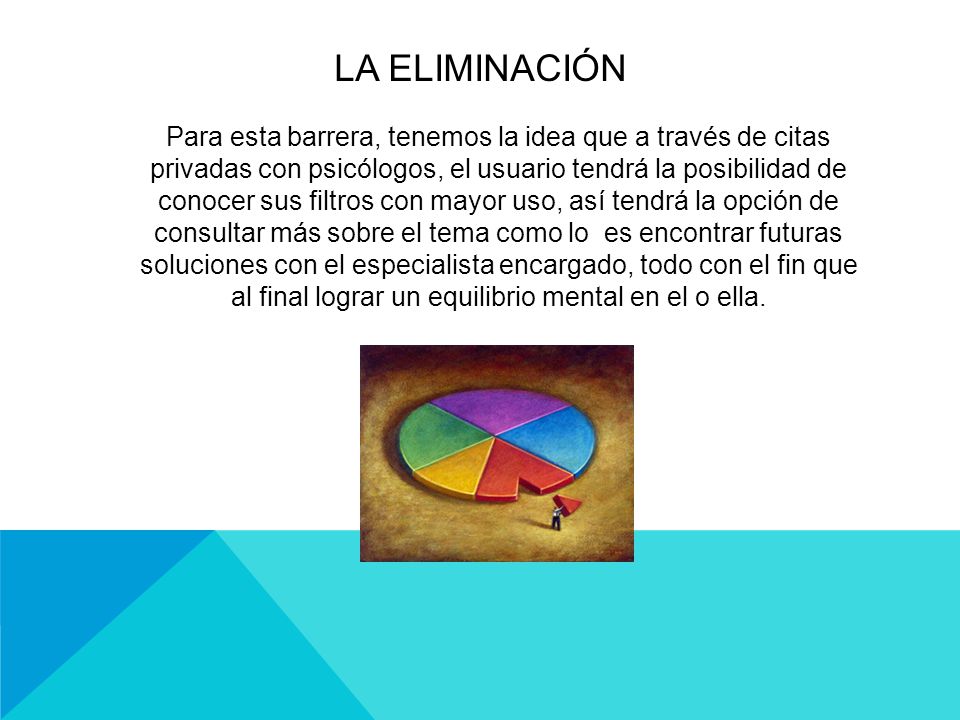 LA ELIMINACIÓN

Para esta barrera, tenemos la idea que a través de citas privadas con psicólogos, el usuario tendrá la posibilidad de conocer sus filtros con mayor uso, así tendrá la opción de consultar más sobre el tema como lo es encontrar futuras soluciones con el especialista encargado, todo con el fin que al final lograr un equilibrio mental en el o ella.